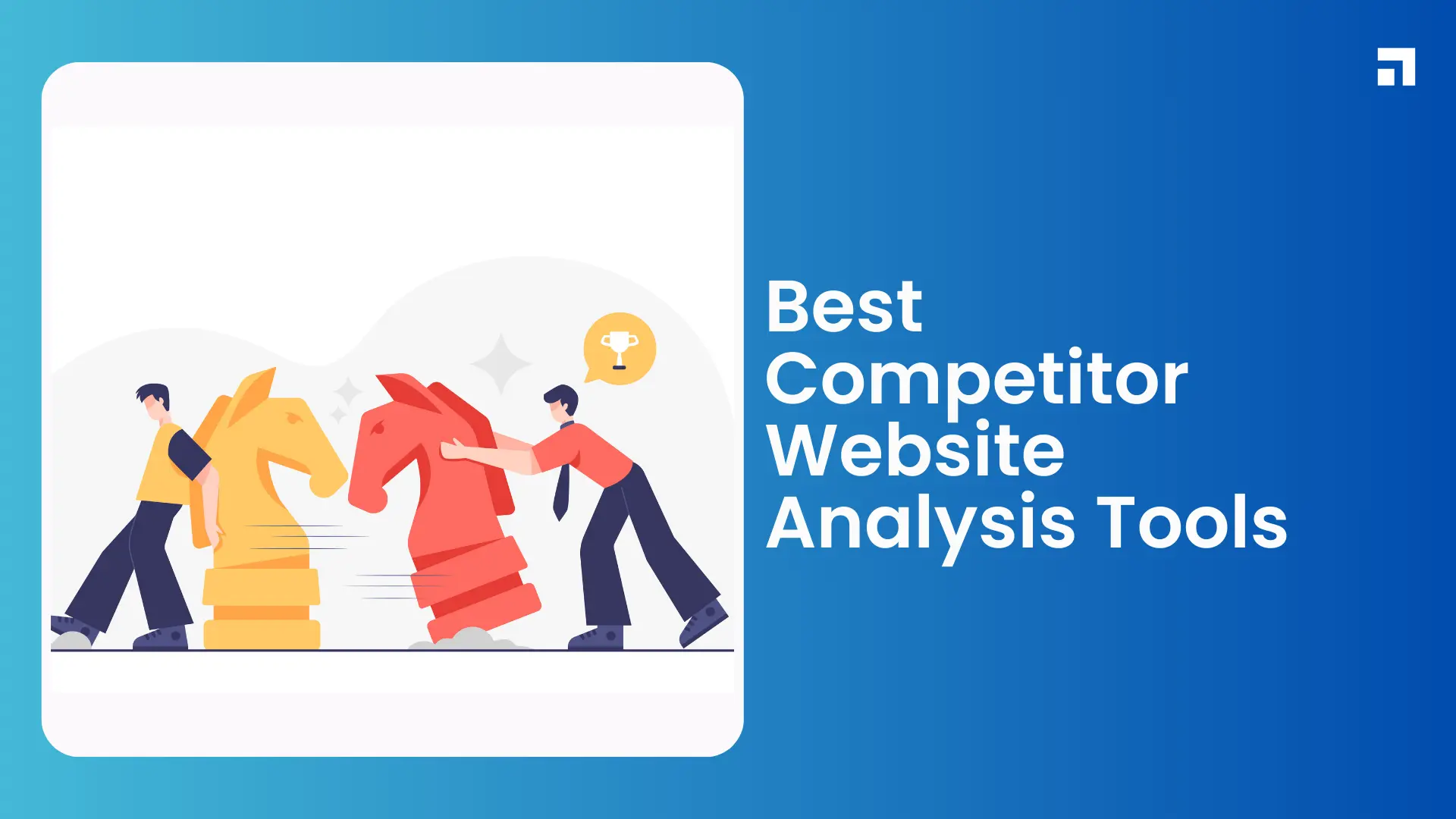 Best Competitor Website Analysis Tools